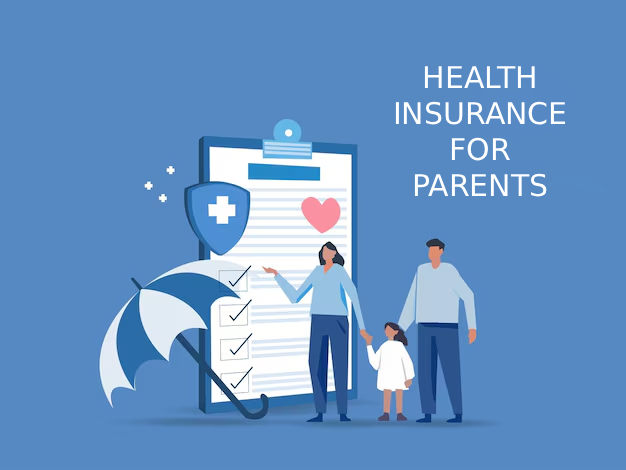 HEALTH INSURANCE FOR PARENTS